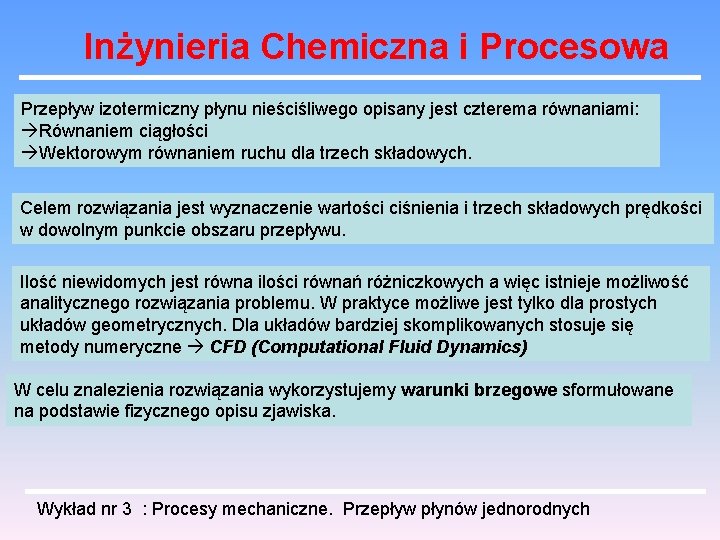 Inżynieria Chemiczna i Procesowa

Przepływ izotermiczny płynu nieściśliwego opisany jest czterema równaniami:
→Równaniem ciągłości
→Wektorowym równaniem ruchu dla trzech składowych.

Celem rozwiązania jest wyznaczenie wartości ciśnienia i trzech składowych prędkości w dowolnym punkcie obszaru przepływu.

Ilość niewidomych jest równa ilości równań różniczkowych a więc istnieje możliwość analitycznego rozwiązania problemu. W praktyce możliwe jest tylko dla prostych układów geometrycznych. Dla układów bardziej skomplikowanych stosuje się metody numeryczne → CFD (Computational Fluid Dynamics)

W celu znalezienia rozwiązania wykorzystujemy warunki brzegowe sformułowane na podstawie fizycznego opisu zjawiska.

Wykład nr 3 : Procesy mechaniczne. Przepływ płynów jednorodnych